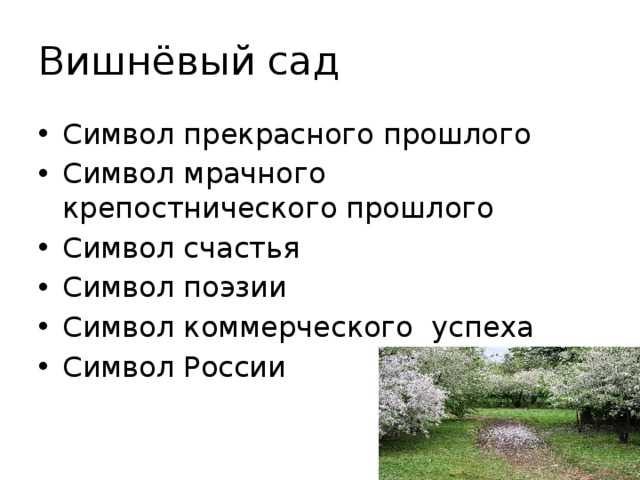 Вишнёвый сад

• Символ прекрасного прошлого
• Символ мрачного крепостнического прошлого
• Символ счастья
• Символ поэзии
• Символ коммерческого  успеха
• Символ России